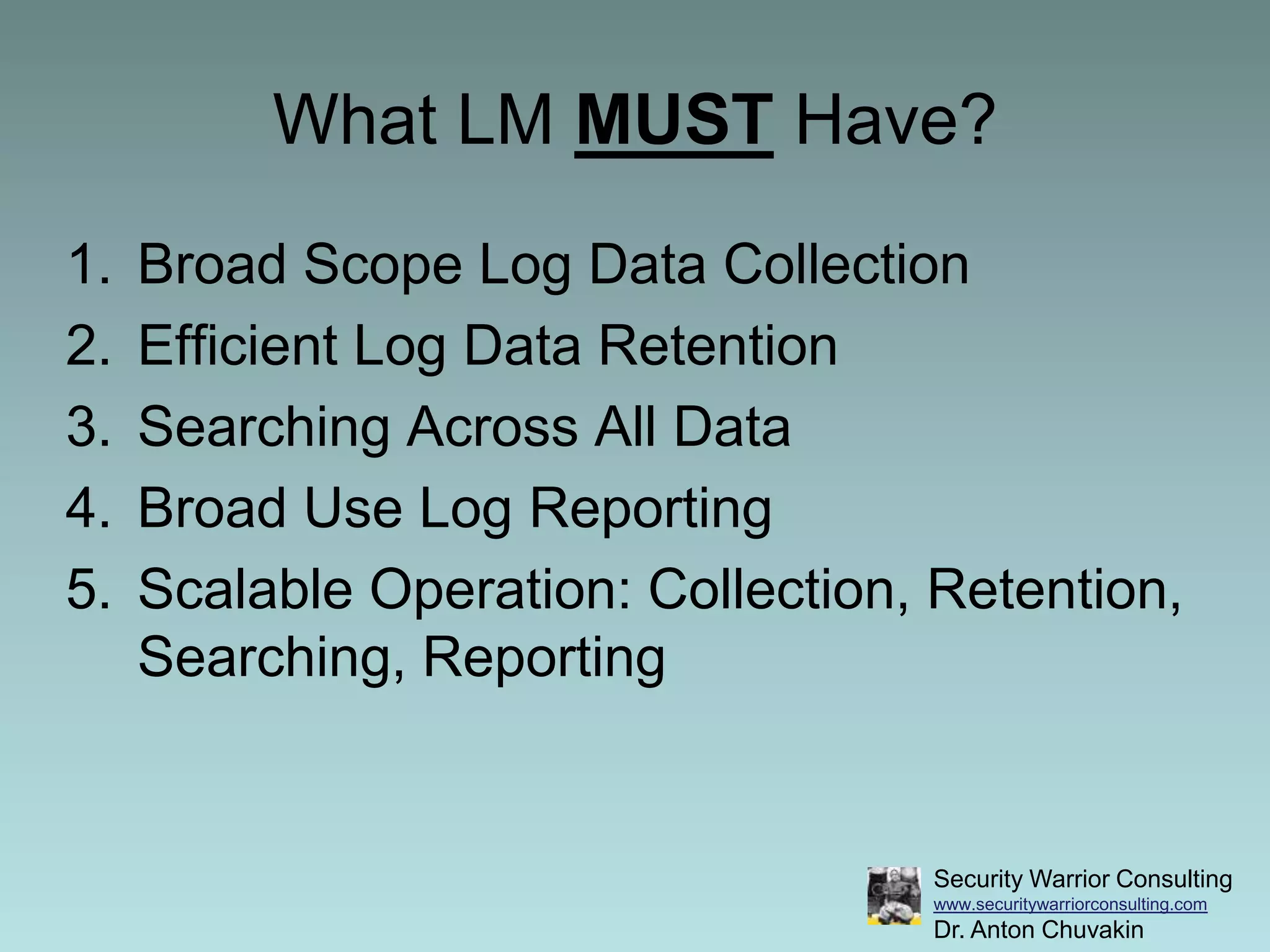 What LM MUST Have?

1. Broad Scope Log Data Collection
2. Efficient Log Data Retention
3. Searching Across All Data
4. Broad Use Log Reporting
5. Scalable Operation: Collection, Retention, Searching, Reporting

Security Warrior Consulting
www.securitywarriorconsulting.com
Dr. Anton Chuvakin